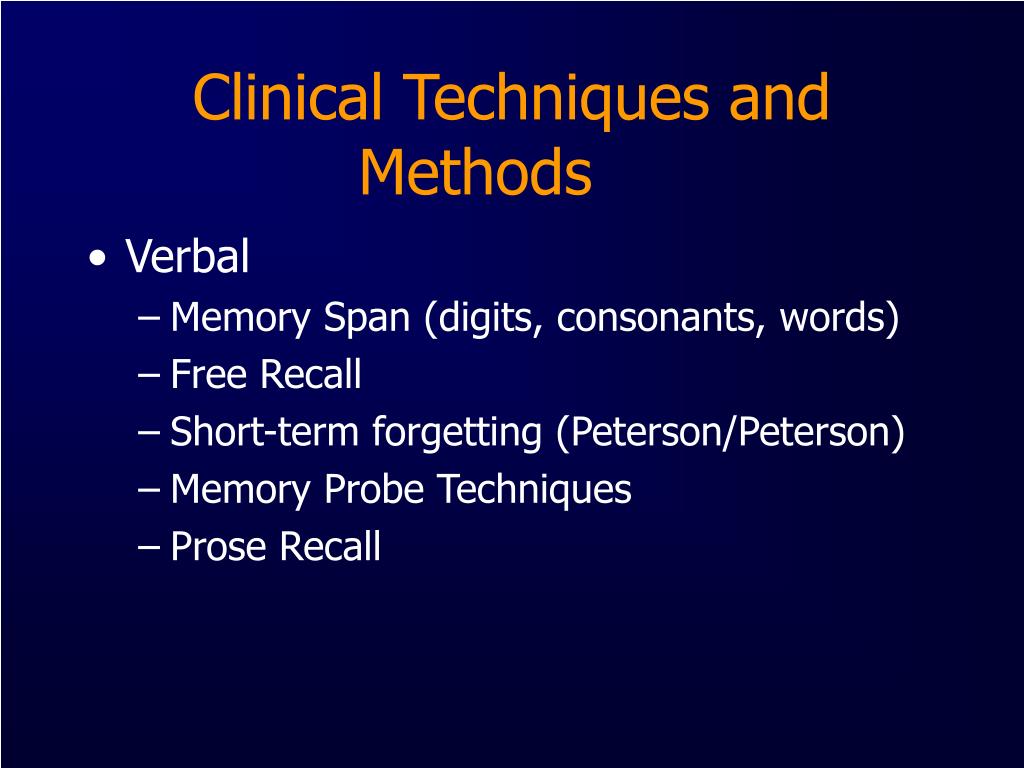 Clinical Techniques and Methods

• Verbal
– Memory Span (digits, consonants, words)
– Free Recall
– Short-term forgetting (Peterson/Peterson)
– Memory Probe Techniques
– Prose Recall